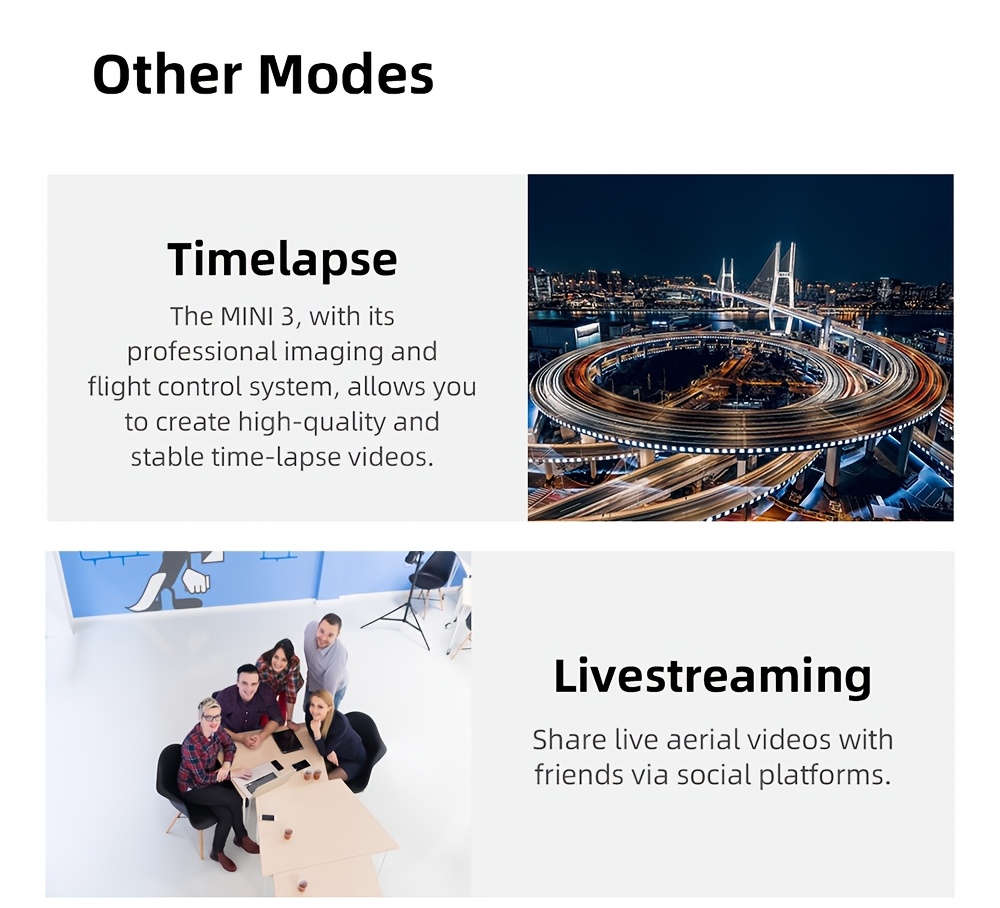 Other Modes

Timelapse

The MINI 3, with its professional imaging and flight control system, allows you to create high-quality and stable time-lapse videos.

Livestreaming

Share live aerial videos with friends via social platforms.